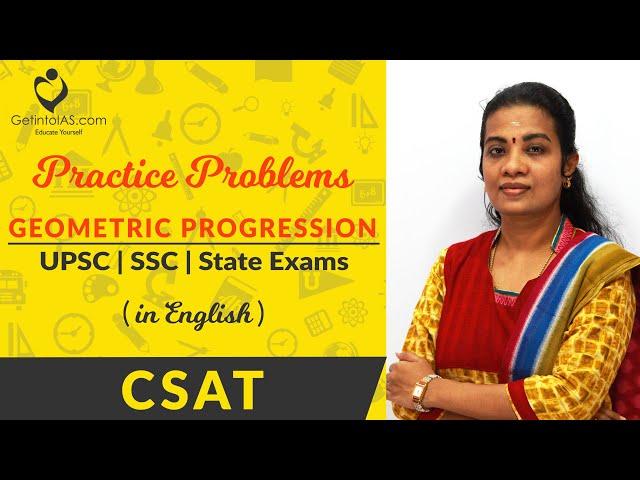 GetintoIAS.com
Educate Yourself

Practice Problems

GEOMETRIC PROGRESSION

UPSC | SSC | State Exams

( in English )

CSAT